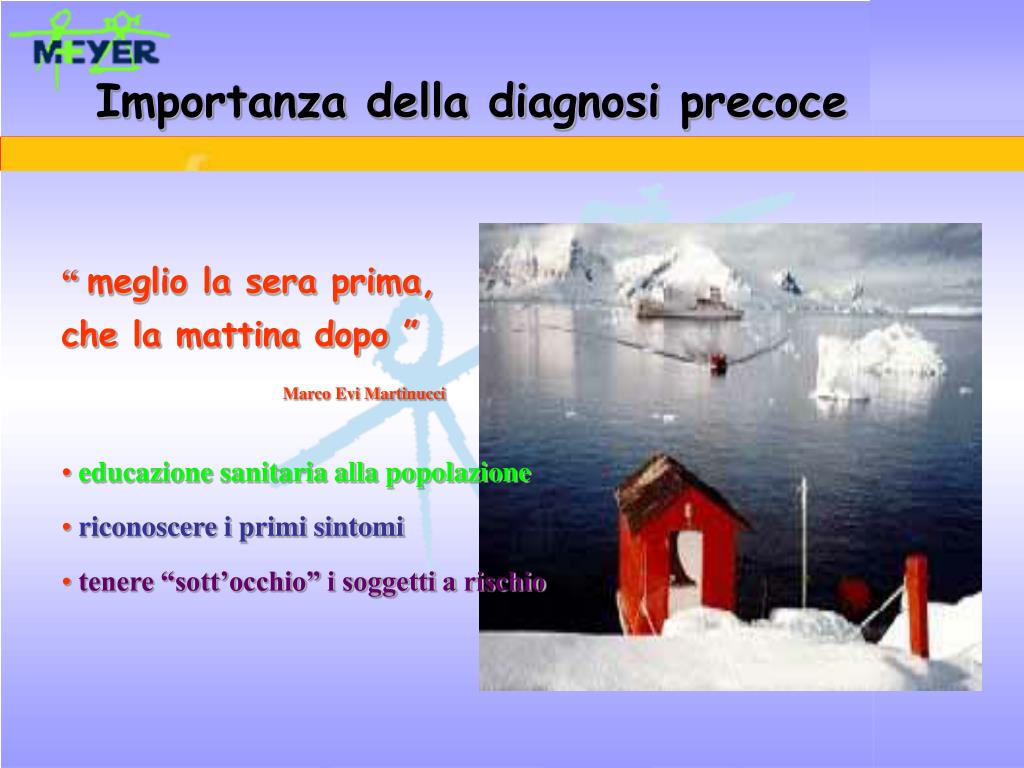 MEYER

Importanza della diagnosi precoce

“ meglio la sera prima, che la mattina dopo ”

Marco Evi Martinucci

• educazione sanitaria alla popolazione

• riconoscere i primi sintomi

• tenere “sott’occhio” i soggetti a rischio